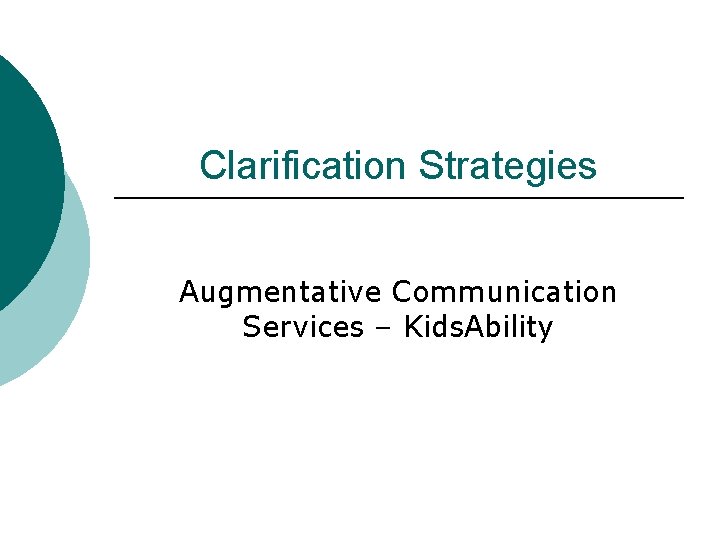 Clarification Strategies

Augmentative Communication Services – KidsAbility